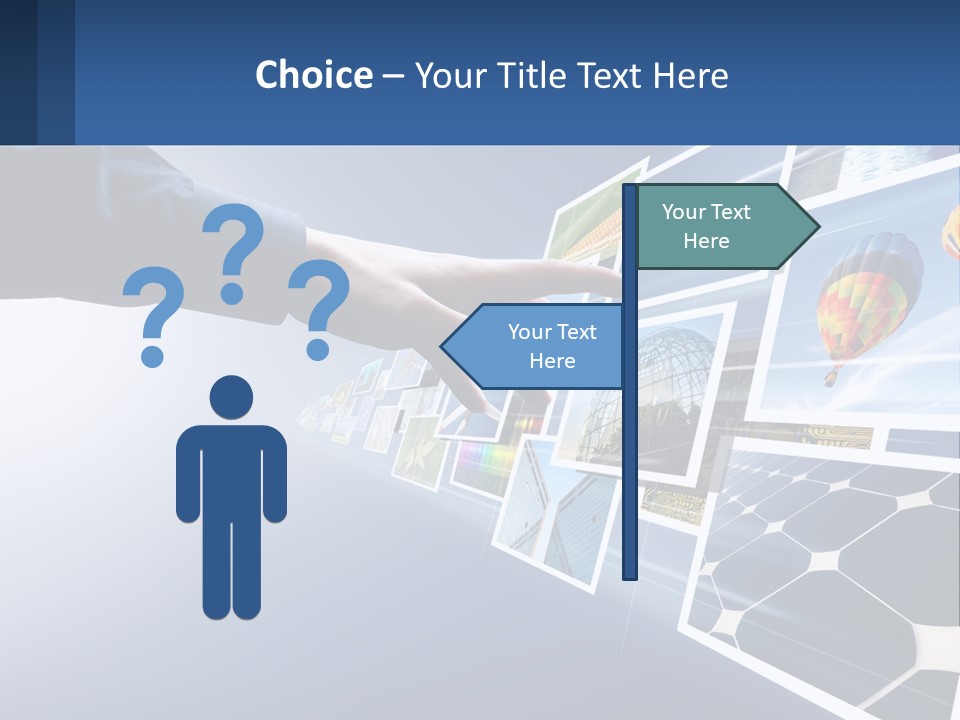 Choice – Your Title Text Here

? ? ?

Your Text Here

Your Text Here